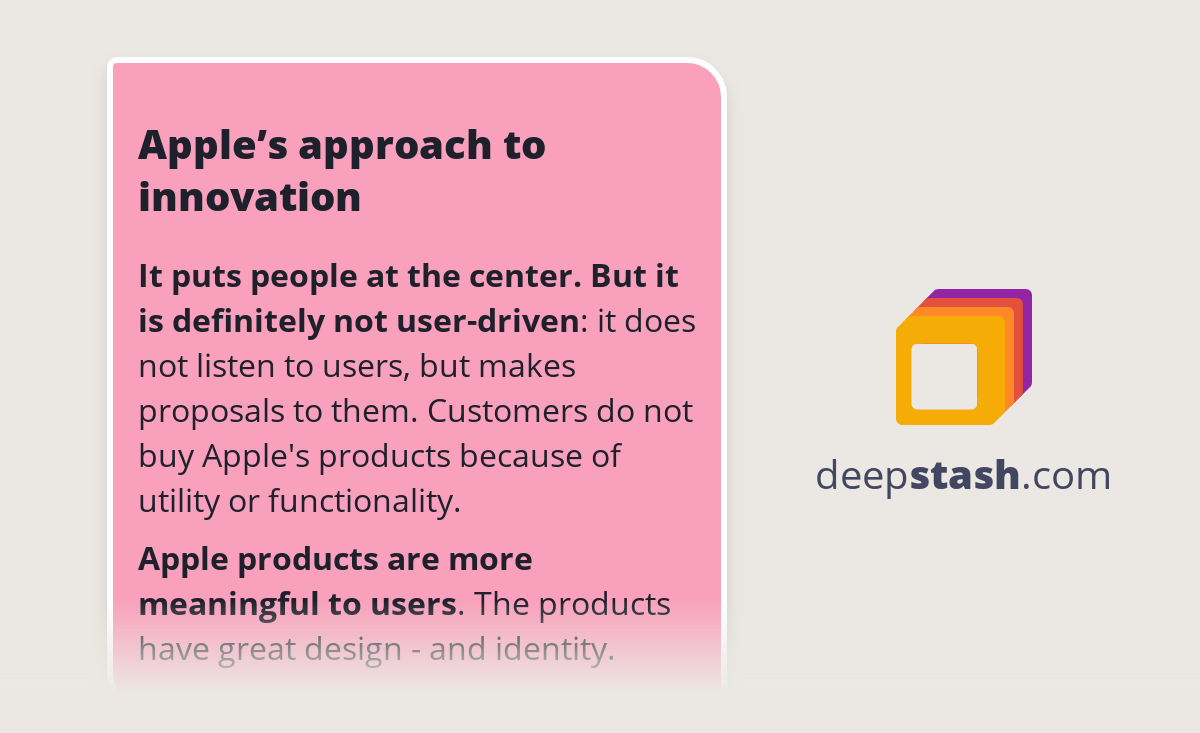 Apple’s approach to innovation

It puts people at the center. But it is definitely not user-driven: it does not listen to users, but makes proposals to them. Customers do not buy Apple's products because of utility or functionality.

Apple products are more meaningful to users. The products have great design - and identity.

deepstash.com